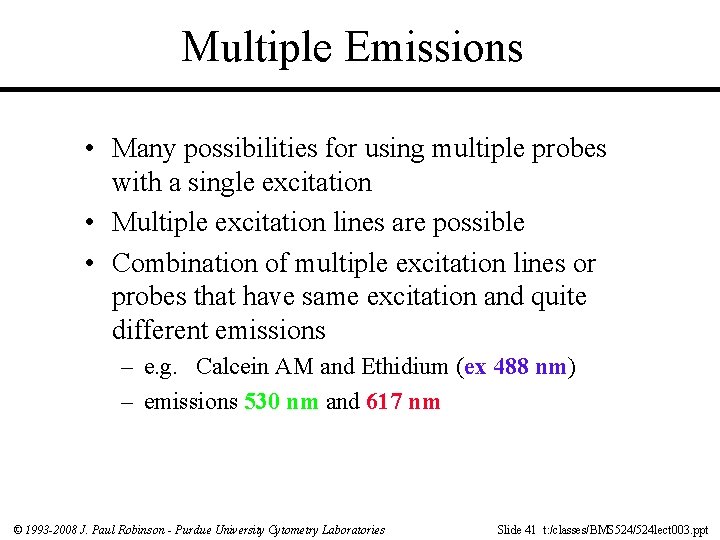 Multiple Emissions

• Many possibilities for using multiple probes with a single excitation

• Multiple excitation lines are possible

• Combination of multiple excitation lines or probes that have same excitation and quite different emissions

– e.g. Calcein AM and Ethidium (ex 488 nm)

– emissions 530 nm and 617 nm

© 1993-2008 J. Paul Robinson - Purdue University Cytometry Laboratories

Slide 41 t:/classes/BMS524/524lect003.ppt